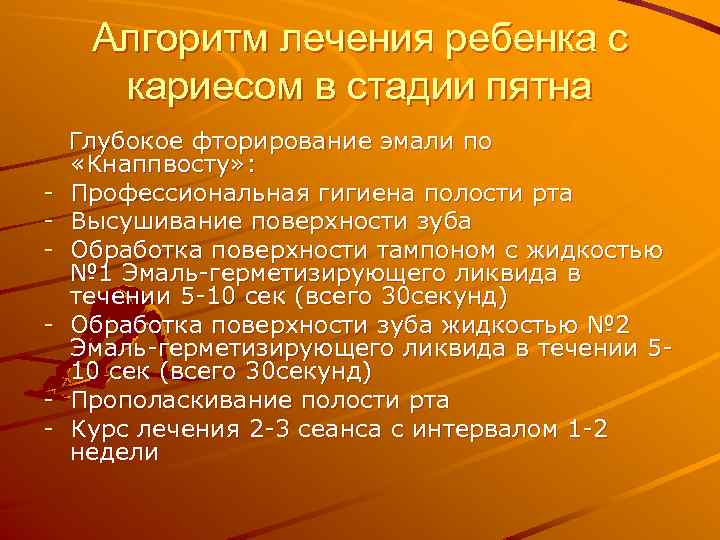 Алгоритм лечения ребенка с кариесом в стадии пятна

Глубокое фторирование эмали по «Кнаппвосту»:
- Профессиональная гигиена полости рта
- Высушивание поверхности зуба
- Обработка поверхности тампоном с жидкостью №1 Эмаль-герметизирующего ликвида в течении 5-10 сек (всего 30секунд)
- Обработка поверхности зуба жидкостью №2 Эмаль-герметизирующего ликвида в течении 5-10 сек (всего 30секунд)
- Прополаскивание полости рта
- Курс лечения 2-3 сеанса с интервалом 1-2 недели